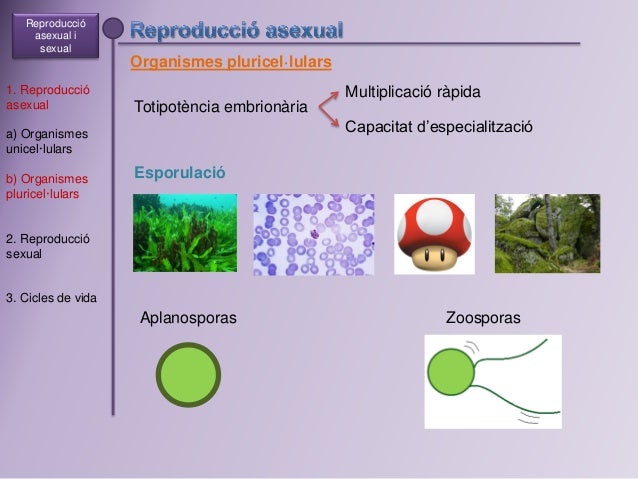 Reproducció asexual i sexual

1. Reproducció asexual

a) Organismes unicel·lulars

b) Organismes pluricel·lulars

2. Reproducció sexual

3. Cicles de vida

Reproducció asexual

Organismes pluricel·lulars

Totipotència embrionària

Multiplicació ràpida

Capacitat d'especialització

Esporulació

Aplanosporas

Zoosporas